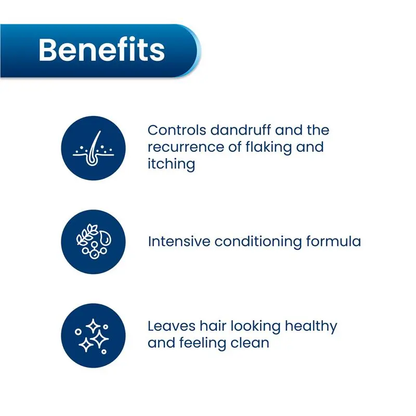 Benefits

Controls dandruff and the recurrence of flaking and itching

Intensive conditioning formula

Leaves hair looking healthy and feeling clean